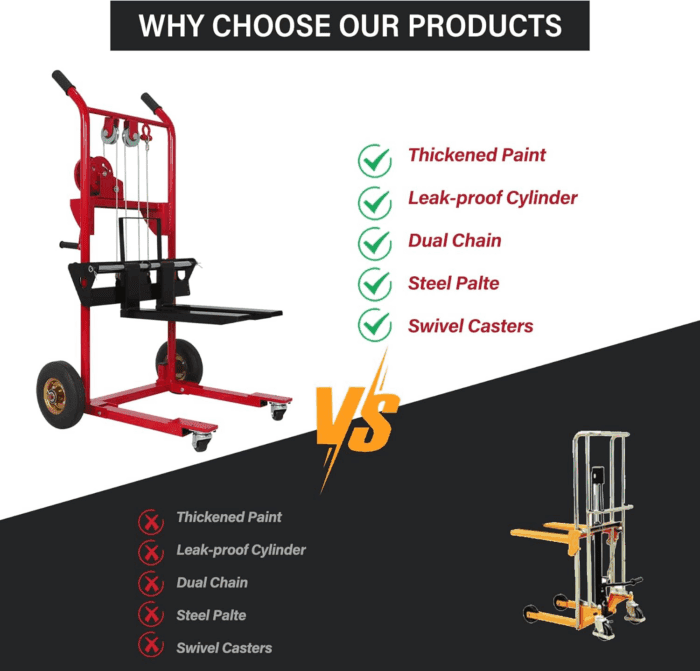 WHY CHOOSE OUR PRODUCTS

Thickened Paint
Leak-proof Cylinder
Dual Chain
Steel Palte
Swivel Casters

VS

Thickened Paint
Leak-proof Cylinder
Dual Chain
Steel Palte
Swivel Casters